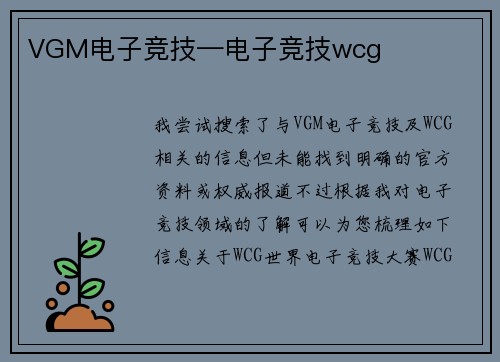 VGM电子竞技—电子竞技wcg

我尝试搜索了与VGM电子竞技及WCG相关的信息但未能找到明确的官方资料或权威报道不过根据我对电子竞技领域的了解可以为您梳理如下信息关于WCG世界电子竞技大赛WCG